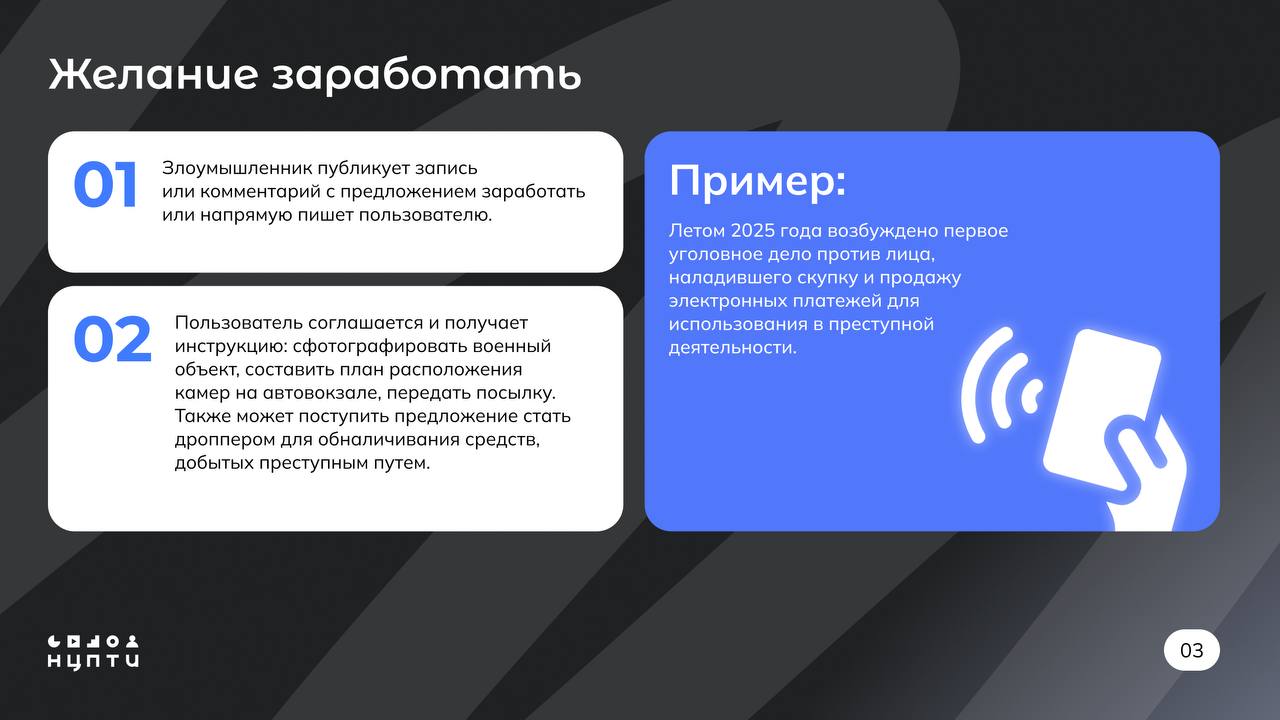 Желание заработать

01 Злоумышленник публикует запись или комментарий с предложением заработать или напрямую пишет пользователю.

02 Пользователь соглашается и получает инструкцию: сфотографировать военный объект, составить план расположения камер на автовокзале, передать посылку. Также может поступить предложение стать дроппером для обналичивания средств, добытых преступным путем.

Пример:

Летом 2025 года возбуждено первое уголовное дело против лица, наладившего скупку и продажу электронных платежей для использования в преступной деятельности.

НЦПТИ

03